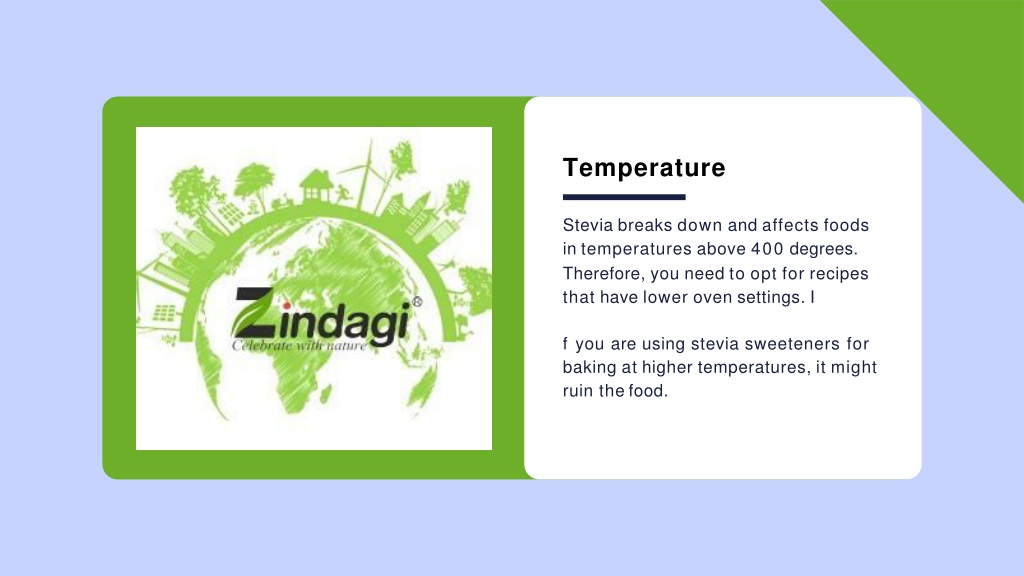 Zindagi®
Celebrate with nature

Temperature

Stevia breaks down and affects foods in temperatures above 400 degrees. Therefore, you need to opt for recipes that have lower oven settings. I

f you are using stevia sweeteners for baking at higher temperatures, it might ruin the food.